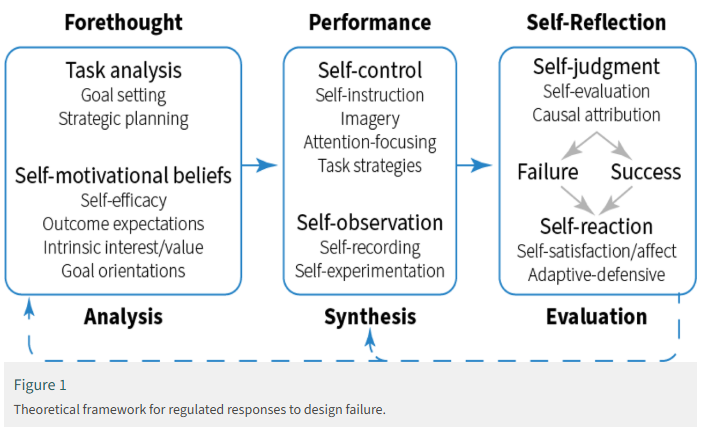 Forethought

Task analysis
Goal setting
Strategic planning

Self-motivational beliefs
Self-efficacy
Outcome expectations
Intrinsic interest/value
Goal orientations

Analysis

Performance

Self-control
Self-instruction
Imagery
Attention-focusing
Task strategies

Self-observation
Self-recording
Self-experimentation

Synthesis

Self-Reflection

Self-judgment
Self-evaluation
Causal attribution

Failure
Success

Self-reaction
Self-satisfaction/affect
Adaptive-defensive

Evaluation

Figure 1

Theoretical framework for regulated responses to design failure.